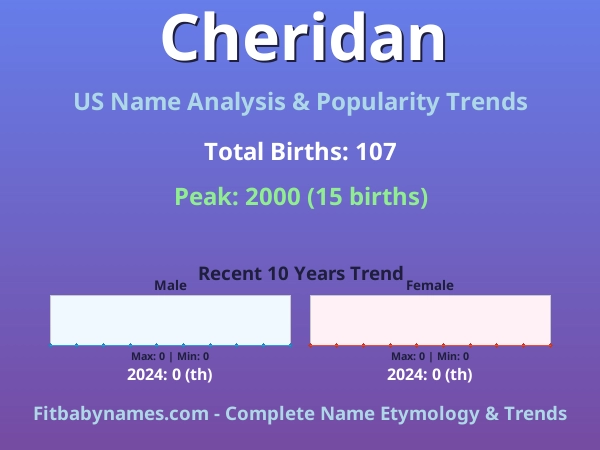 Cheridan

US Name Analysis & Popularity Trends

Total Births: 107

Peak: 2000 (15 births)

Recent 10 Years Trend

Male

Max: 0 | Min: 0
2024: 0 (th)

Female

Max: 0 | Min: 0
2024: 0 (th)

Fitbabynames.com - Complete Name Etymology & Trends